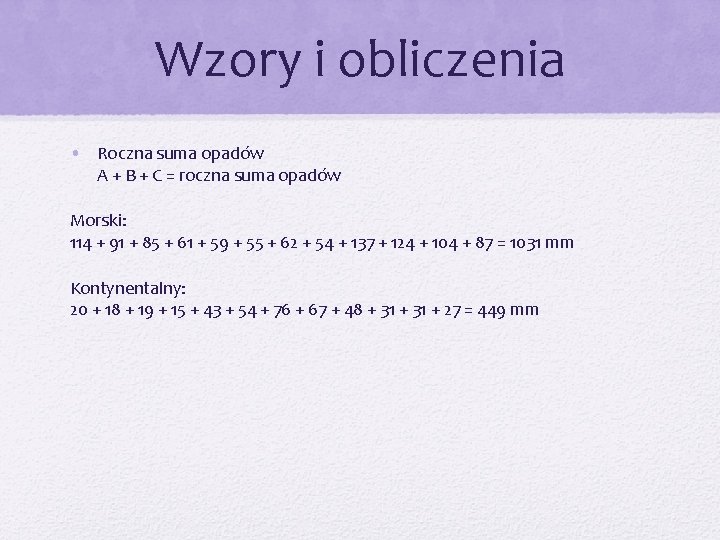 Wzory i obliczenia

• Roczna suma opadów
A + B + C = roczna suma opadów

Morski:
114 + 91 + 85 + 61 + 59 + 55 + 62 + 54 + 137 + 124 + 104 + 87 = 1031 mm

Kontynentalny:
20 + 18 + 19 + 15 + 43 + 54 + 76 + 67 + 48 + 31 + 31 + 27 = 449 mm